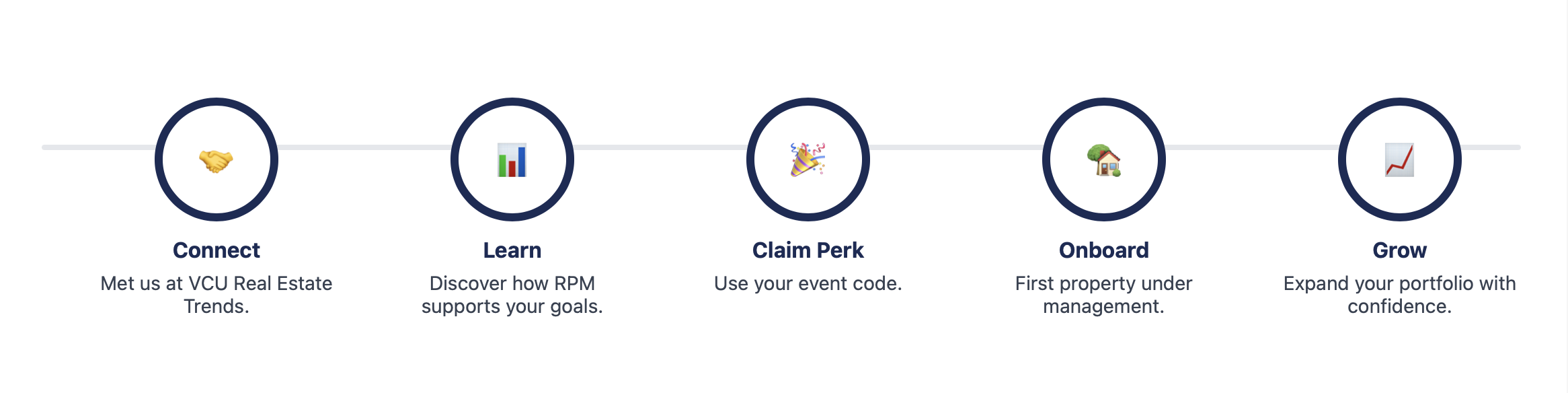 Connect
Met us at VCU Real Estate Trends.

Learn
Discover how RPM supports your goals.

Claim Perk
Use your event code.

Onboard
First property under management.

Grow
Expand your portfolio with confidence.